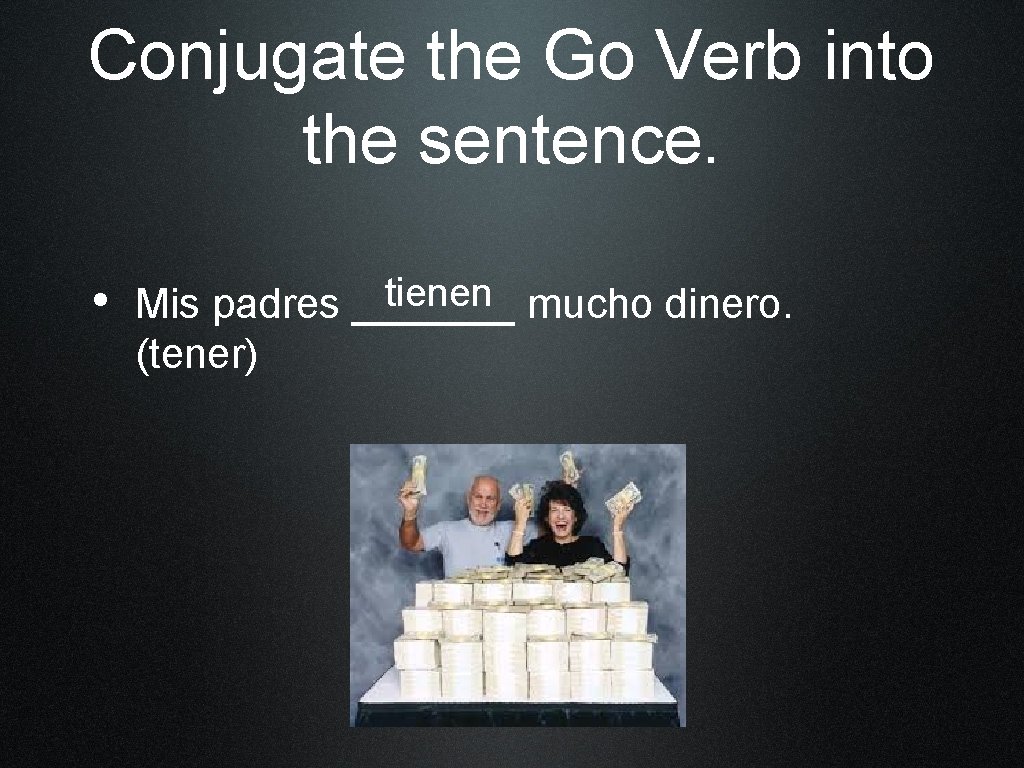 Conjugate the Go Verb into the sentence.

• Mis padres tienen mucho dinero. (tener)